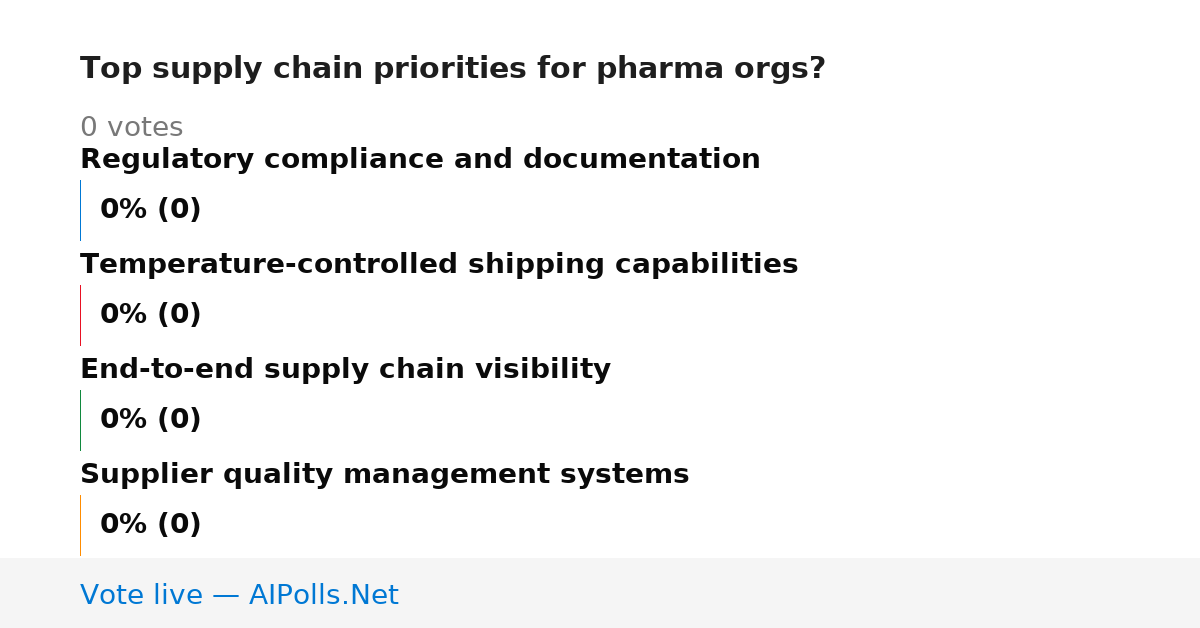 Top supply chain priorities for pharma orgs?

0 votes

Regulatory compliance and documentation

0% (0)

Temperature-controlled shipping capabilities

0% (0)

End-to-end supply chain visibility

0% (0)

Supplier quality management systems

0% (0)

Vote live — AIPolls.Net